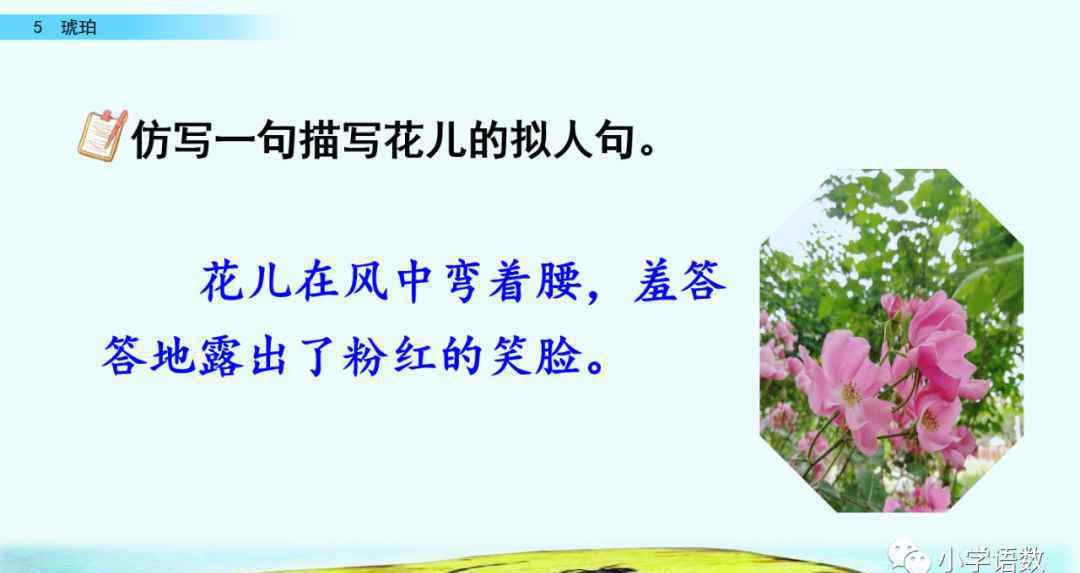 5 琥珀

仿写一句描写花儿的拟人句。

花儿在风中弯着腰，羞答答地露出了粉红的笑脸。

小学语数